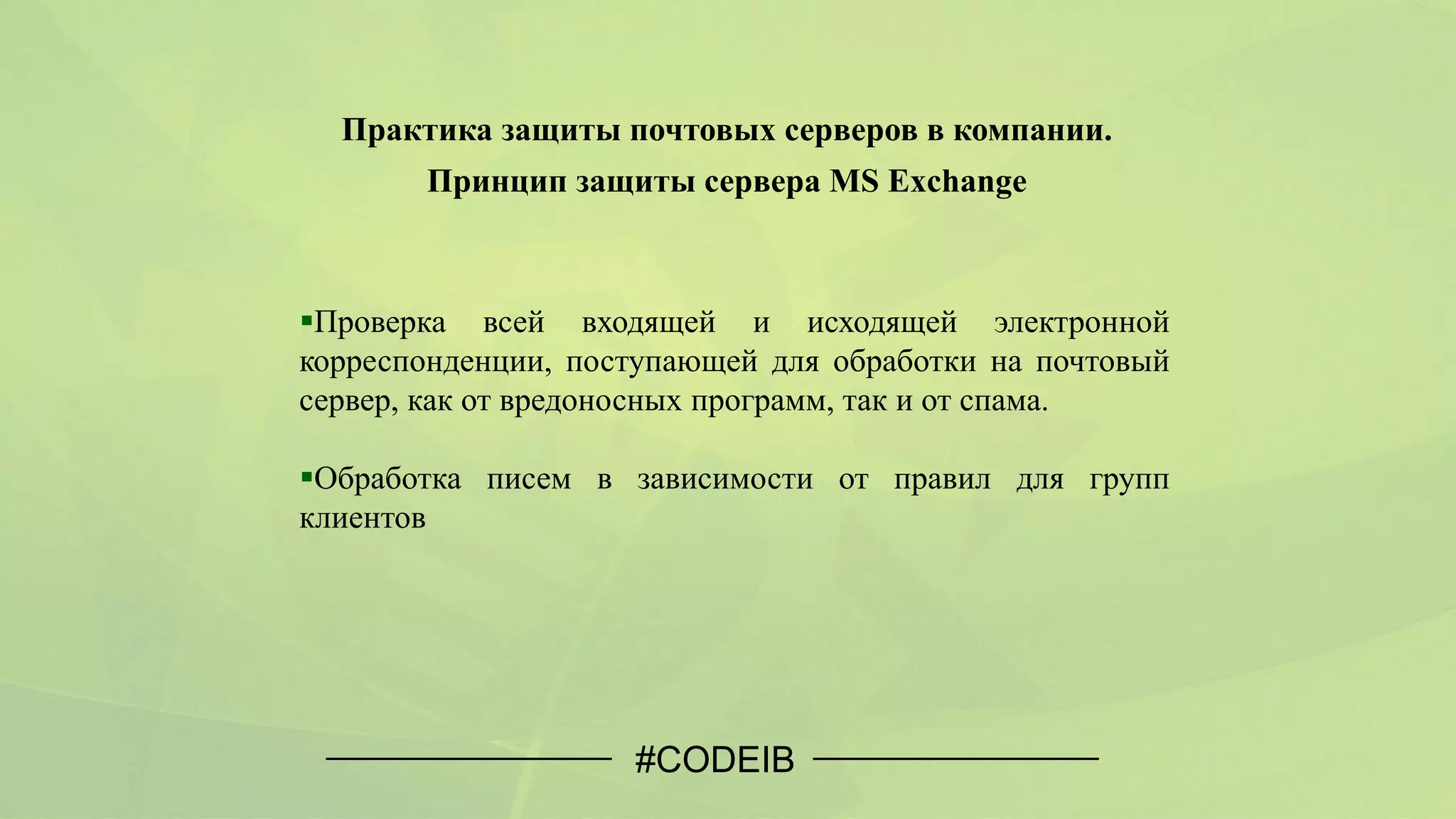 Практика защиты почтовых серверов в компании.
Принцип защиты сервера MS Exchange

▪Проверка всей входящей и исходящей электронной корреспонденции, поступающей для обработки на почтовый сервер, как от вредоносных программ, так и от спама.

▪Обработка писем в зависимости от правил для групп клиентов

#CODEIB